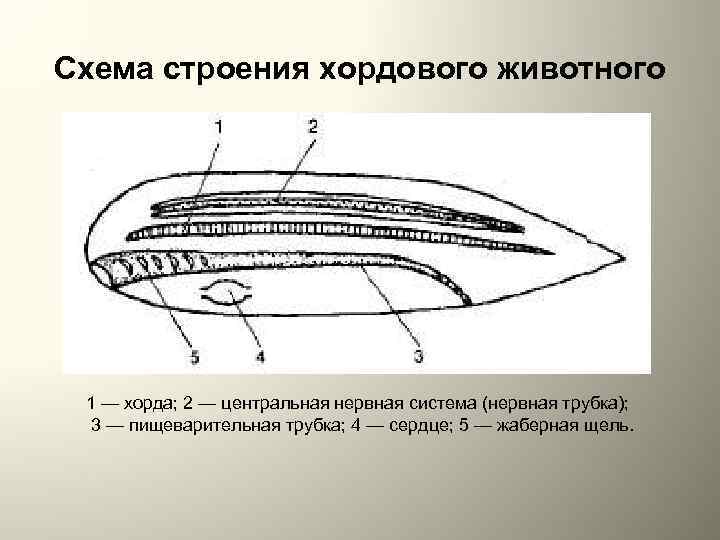 Схема строения хордового животного

1
2
5
4
3

1 — хорда; 2 — центральная нервная система (нервная трубка); 3 — пищеварительная трубка; 4 — сердце; 5 — жаберная щель.